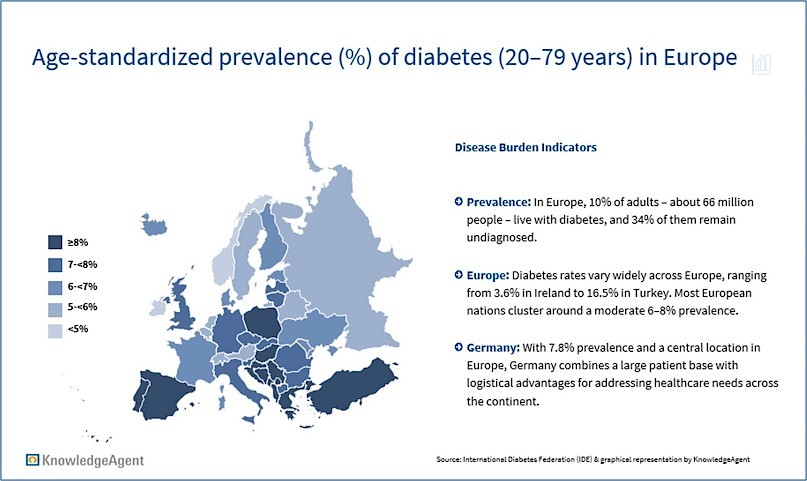 Age-standardized prevalence (%) of diabetes (20–79 years) in Europe

≥8%
7-<8%
6-<7%
5-<6%
<5%

Disease Burden Indicators

Prevalence: In Europe, 10% of adults – about 66 million people – live with diabetes, and 34% of them remain undiagnosed.

Europe: Diabetes rates vary widely across Europe, ranging from 3.6% in Ireland to 16.5% in Turkey. Most European nations cluster around a moderate 6–8% prevalence.

Germany: With 7.8% prevalence and a central location in Europe, Germany combines a large patient base with logistical advantages for addressing healthcare needs across the continent.

KnowledgeAgent

Source: International Diabetes Federation (IDF) & graphical representation by KnowledgeAgent